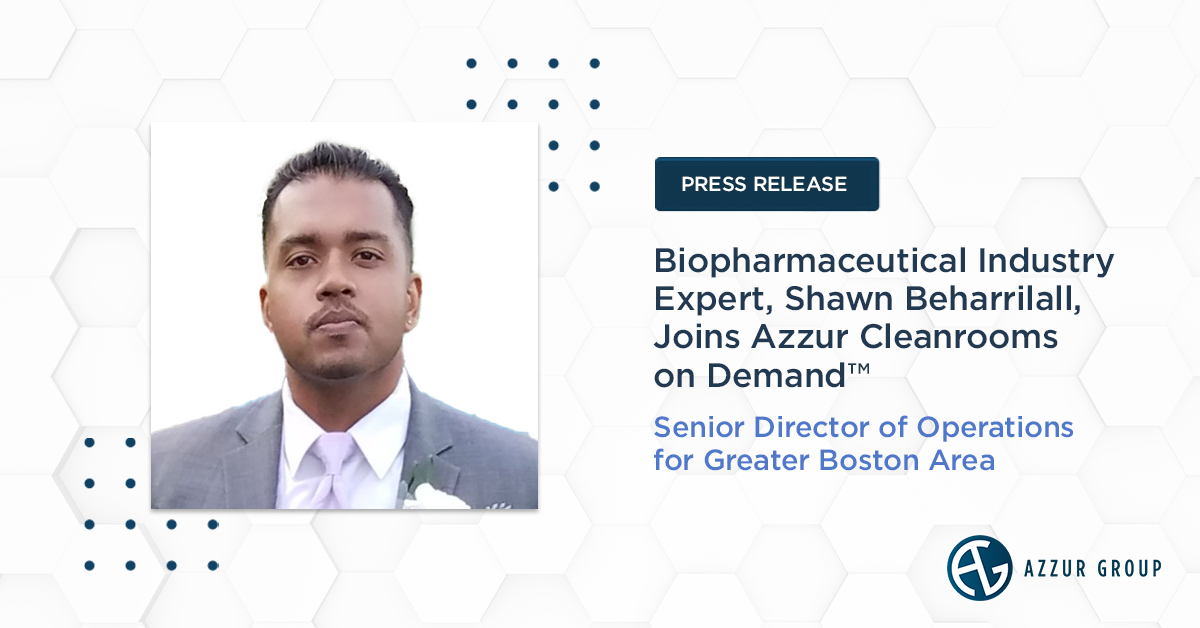 PRESS RELEASE

Biopharmaceutical Industry Expert, Shawn Beharrilall, Joins Azzur Cleanrooms on Demand™

Senior Director of Operations for Greater Boston Area

AZZUR GROUP